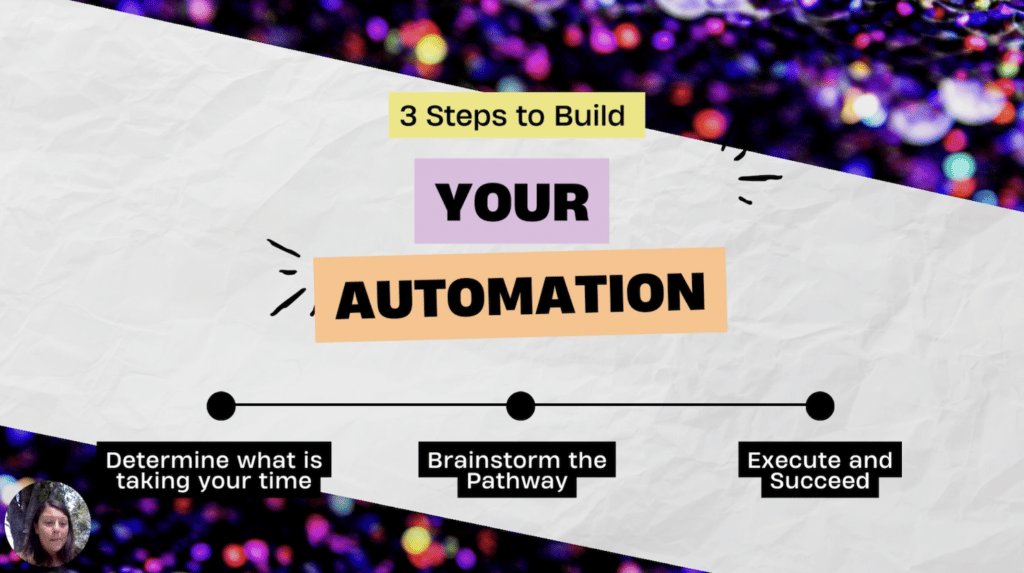 3 Steps to Build

YOUR

AUTOMATION

Determine what is taking your time

Brainstorm the Pathway

Execute and Succeed